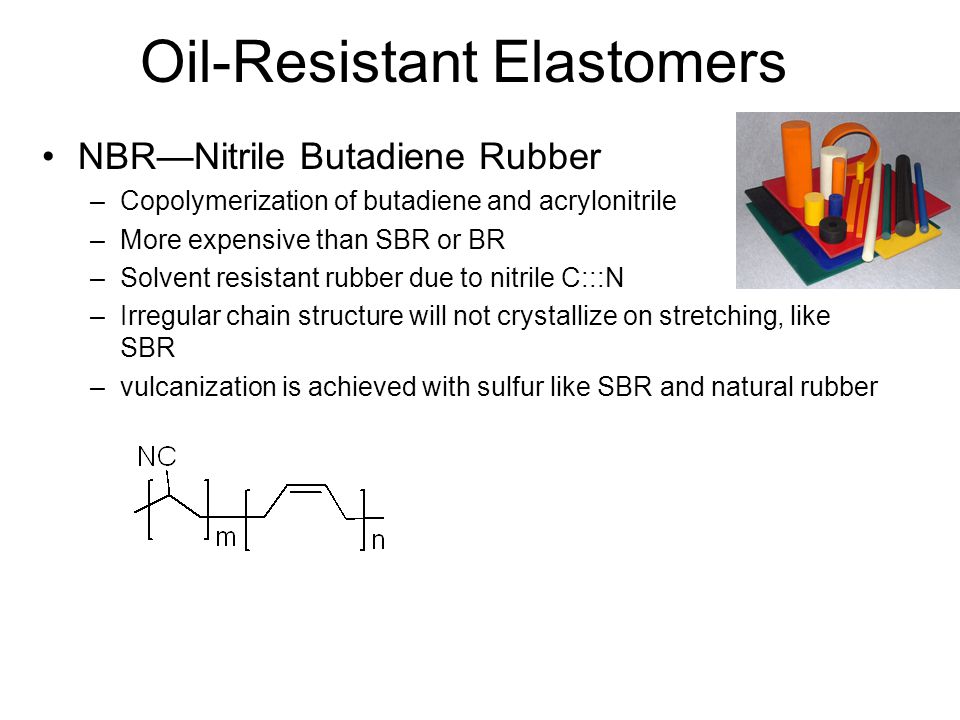 Oil-Resistant Elastomers

• NBR—Nitrile Butadiene Rubber

– Copolymerization of butadiene and acrylonitrile

– More expensive than SBR or BR

– Solvent resistant rubber due to nitrile C:::N

– Irregular chain structure will not crystallize on stretching, like SBR

– vulcanization is achieved with sulfur like SBR and natural rubber

NC

m

n